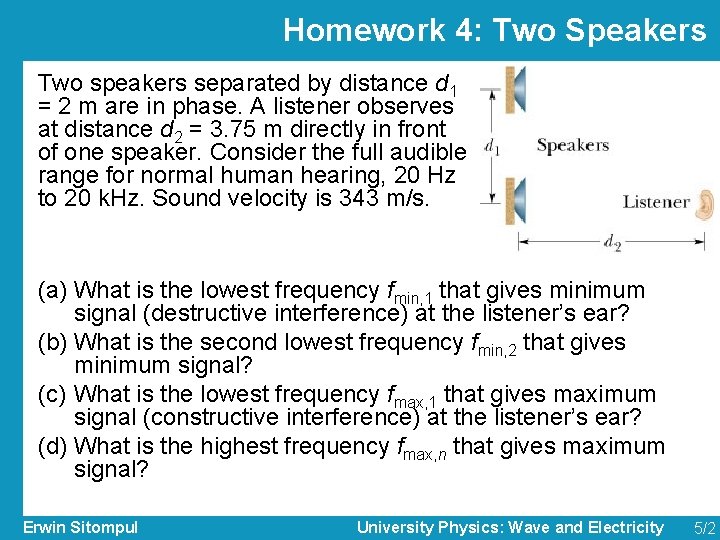 Homework 4: Two Speakers

Two speakers separated by distance $d_1$ = 2 m are in phase. A listener observes at distance $d_2$ = 3.75 m directly in front of one speaker. Consider the full audible range for normal human hearing, 20 Hz to 20 kHz. Sound velocity is 343 m/s.

$d_1$

Speakers

Listener

$d_2$

(a) What is the lowest frequency $f_{min,1}$ that gives minimum signal (destructive interference) at the listener's ear?
(b) What is the second lowest frequency $f_{min,2}$ that gives minimum signal?
(c) What is the lowest frequency $f_{max,1}$ that gives maximum signal (constructive interference) at the listener's ear?
(d) What is the highest frequency $f_{max,n}$ that gives maximum signal?

Erwin Sitompul

University Physics: Wave and Electricity

5/2